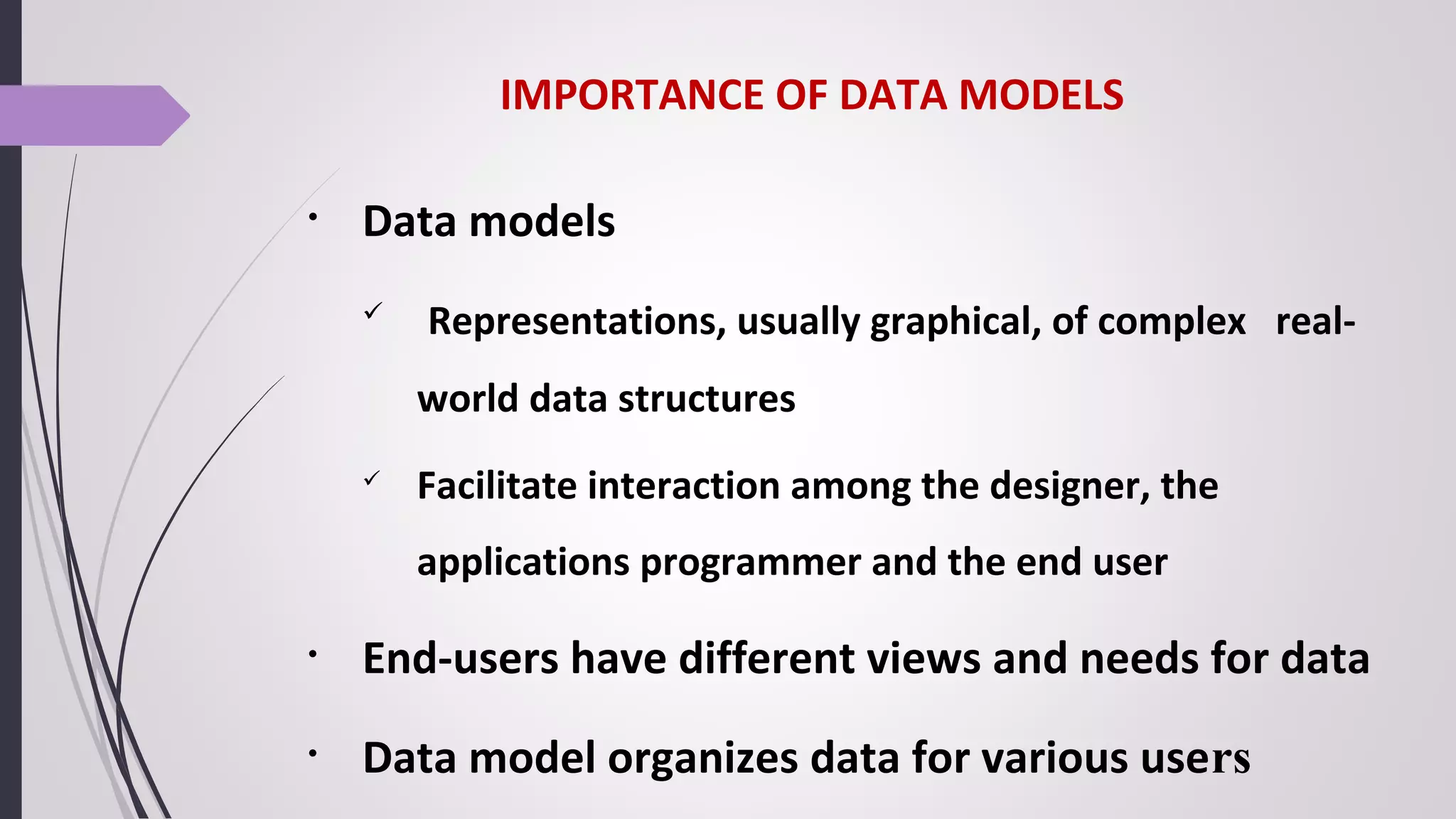 IMPORTANCE OF DATA MODELS

• Data models

✓ Representations, usually graphical, of complex real-world data structures

✓ Facilitate interaction among the designer, the applications programmer and the end user

• End-users have different views and needs for data

• Data model organizes data for various users